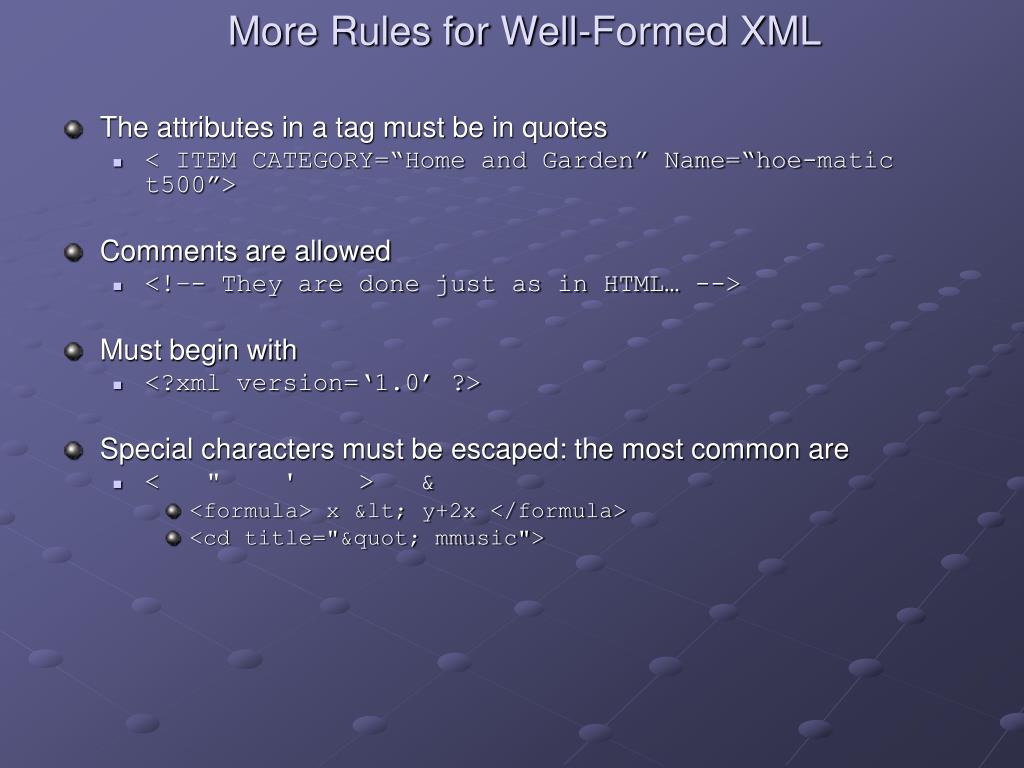 More Rules for Well-Formed XML

The attributes in a tag must be in quotes

< ITEM CATEGORY=“Home and Garden” Name=“hoe-matic t500”>

Comments are allowed

<!-- They are done just as in HTML… -->

Must begin with

<?xml version=‘1.0’ ?>

Special characters must be escaped: the most common are

< " ' > &

<formula> x &lt; y+2x </formula>

<cd title="&quot; mmusic">